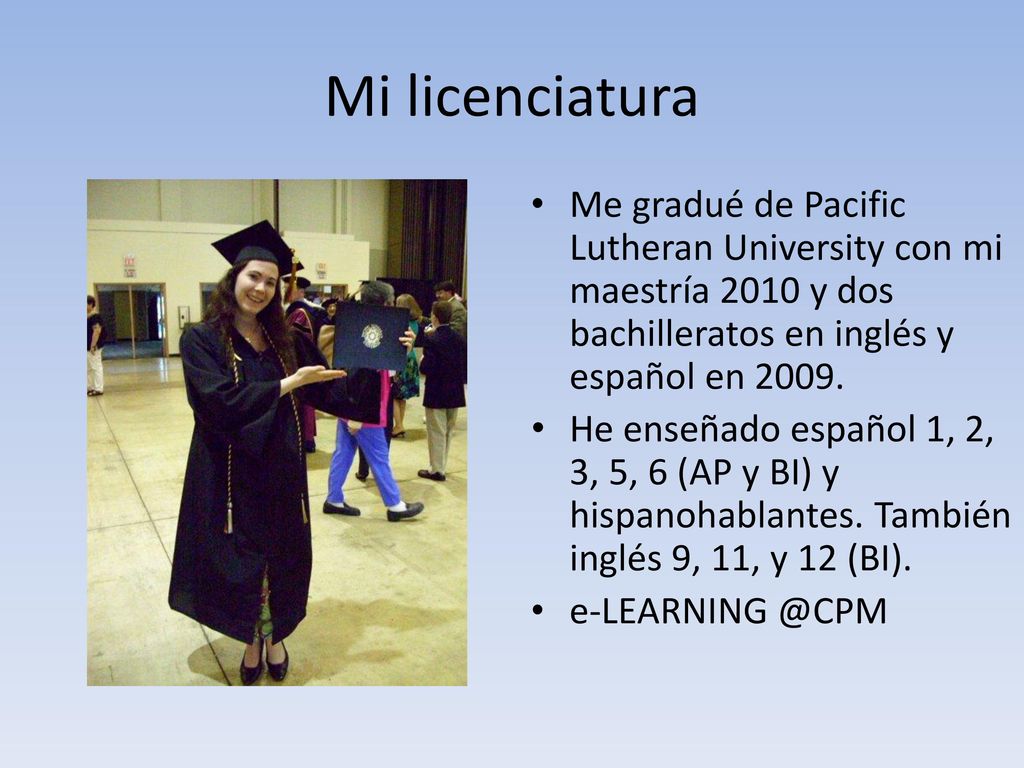 Mi licenciatura

• Me gradué de Pacific Lutheran University con mi maestría 2010 y dos bachilleratos en inglés y español en 2009.
• He enseñado español 1, 2, 3, 5, 6 (AP y BI) y hispanohablantes. También inglés 9, 11, y 12 (BI).
• e-LEARNING @CPM